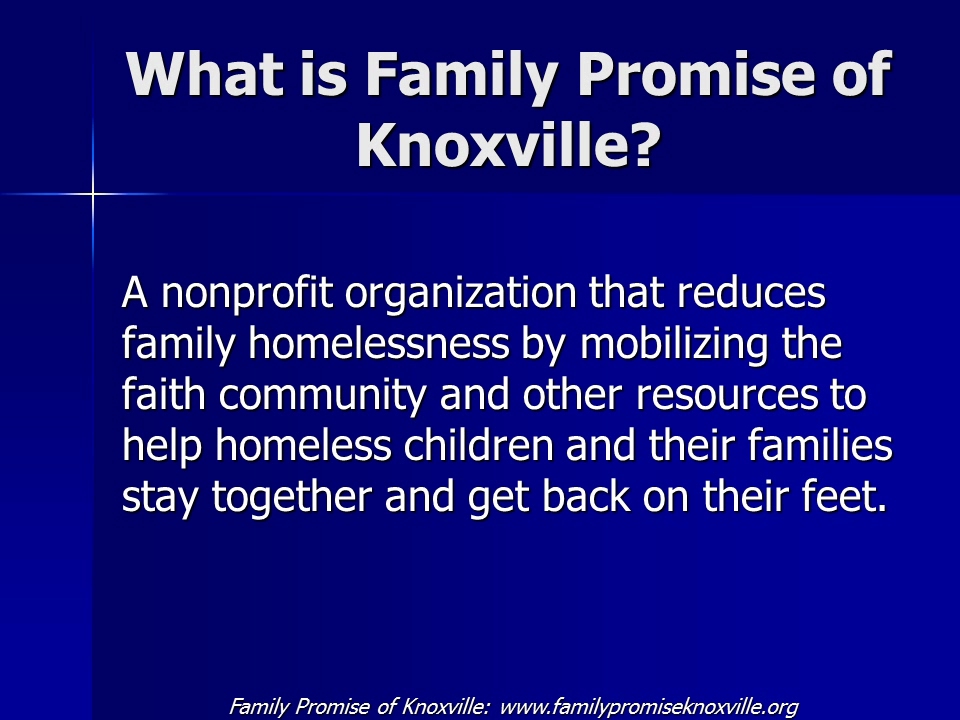 What is Family Promise of Knoxville?

A nonprofit organization that reduces family homelessness by mobilizing the faith community and other resources to help homeless children and their families stay together and get back on their feet.

Family Promise of Knoxville: www.familypromiseknoxville.org